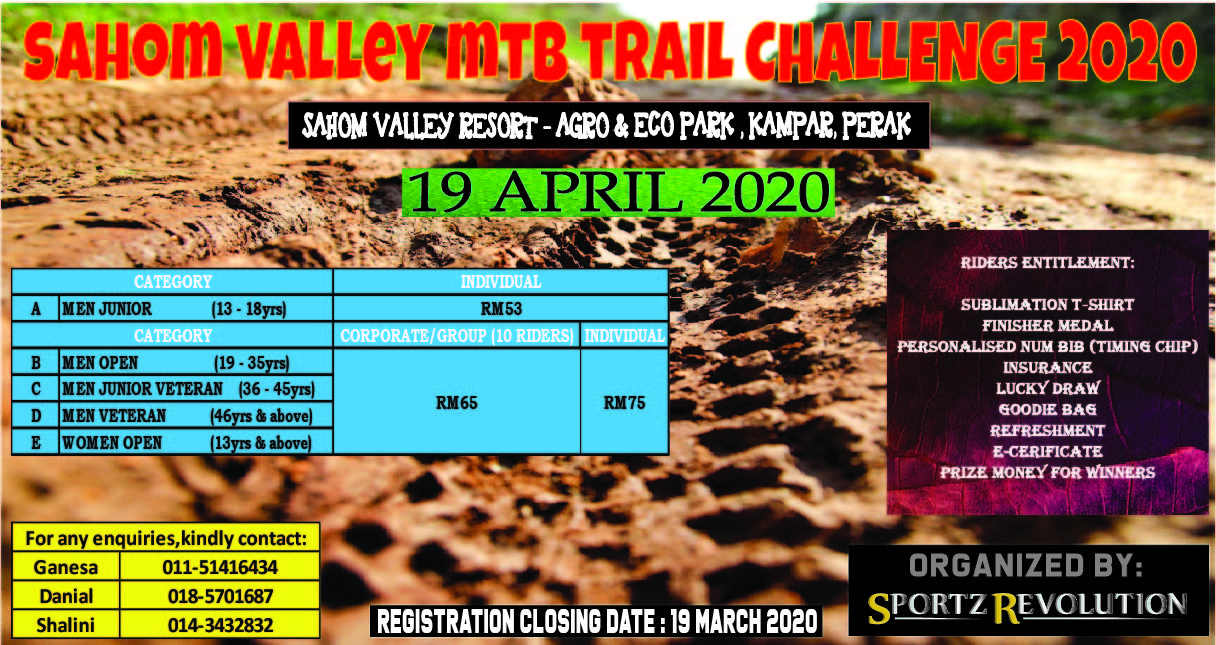 SAHOM VALLEY MTB TRAIL CHALLENGE 2020

SAHOM VALLEY RESORT - AGRO & ECO PARK , KAMPAR, PERAK

19 APRIL 2020

| CATEGORY | | INDIVIDUAL | |
|---|---|---|---|
| A | MEN JUNIOR (13 - 18yrs) | RM53 | |
| CATEGORY | | CORPORATE/GROUP (10 RIDERS) | INDIVIDUAL |
| B | MEN OPEN (19 - 35yrs) | RM65 | RM75 |
| C | MEN JUNIOR VETERAN (36 - 45yrs) | | |
| D | MEN VETERAN (46yrs & above) | | |
| E | WOMEN OPEN (13yrs & above) | | |

RIDERS ENTITLEMENT:

SUBLIMATION T-SHIRT
FINISHER MEDAL
PERSONALISED NUM BIB (TIMING CHIP)
INSURANCE
LUCKY DRAW
GOODIE BAG
REFRESHMENT
E-CERIFICATE
PRIZE MONEY FOR WINNERS

| For any enquiries,kindly contact: | |
|---|---|
| Ganesa | 011-51416434 |
| Danial | 018-5701687 |
| Shalini | 014-3432832 |

REGISTRATION CLOSING DATE : 19 MARCH 2020

ORGANIZED BY:
SPORTZ REVOLUTION